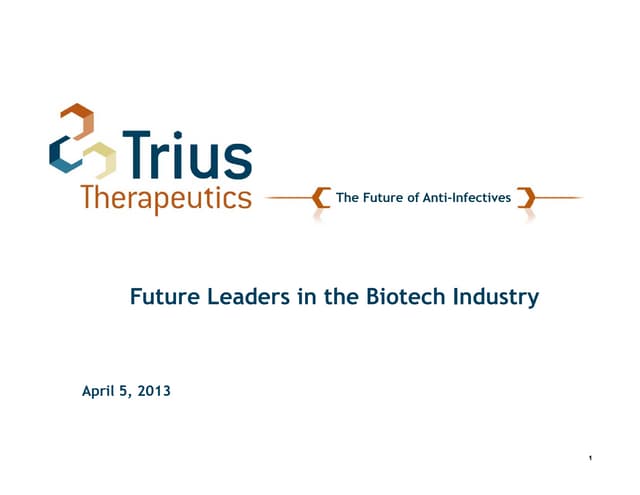 Trius Therapeutics

The Future of Anti-Infectives

Future Leaders in the Biotech Industry

April 5, 2013

1